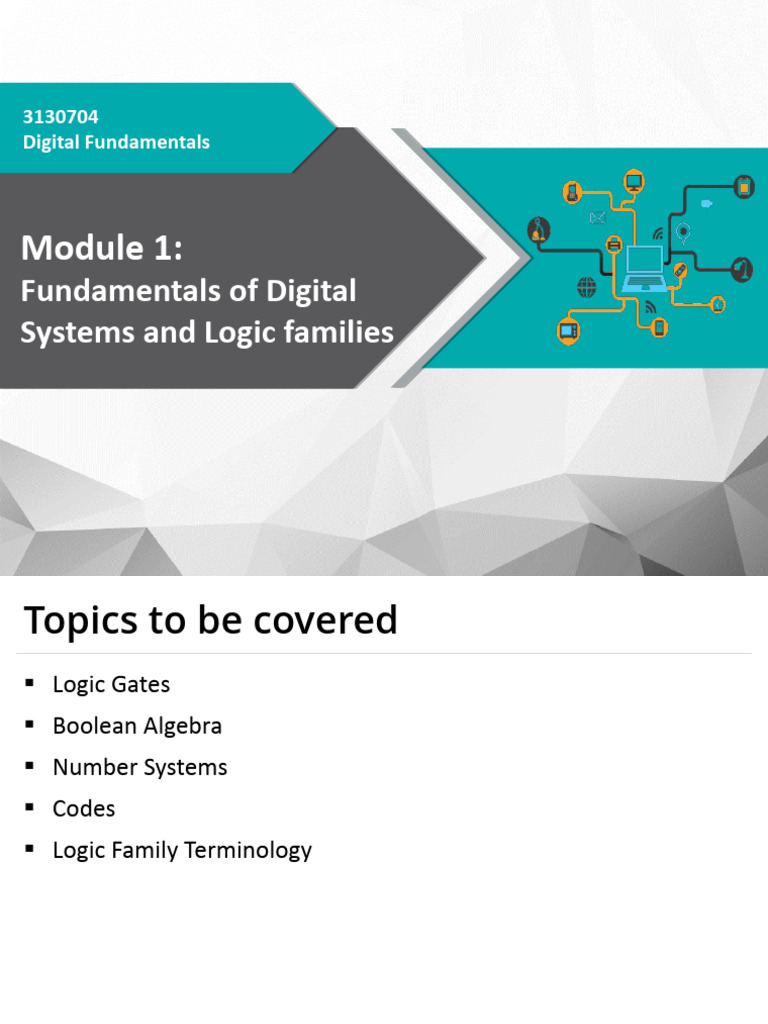 3130704
Digital Fundamentals

Module 1:
Fundamentals of Digital Systems and Logic families

Topics to be covered

▪ Logic Gates
▪ Boolean Algebra
▪ Number Systems
▪ Codes
▪ Logic Family Terminology